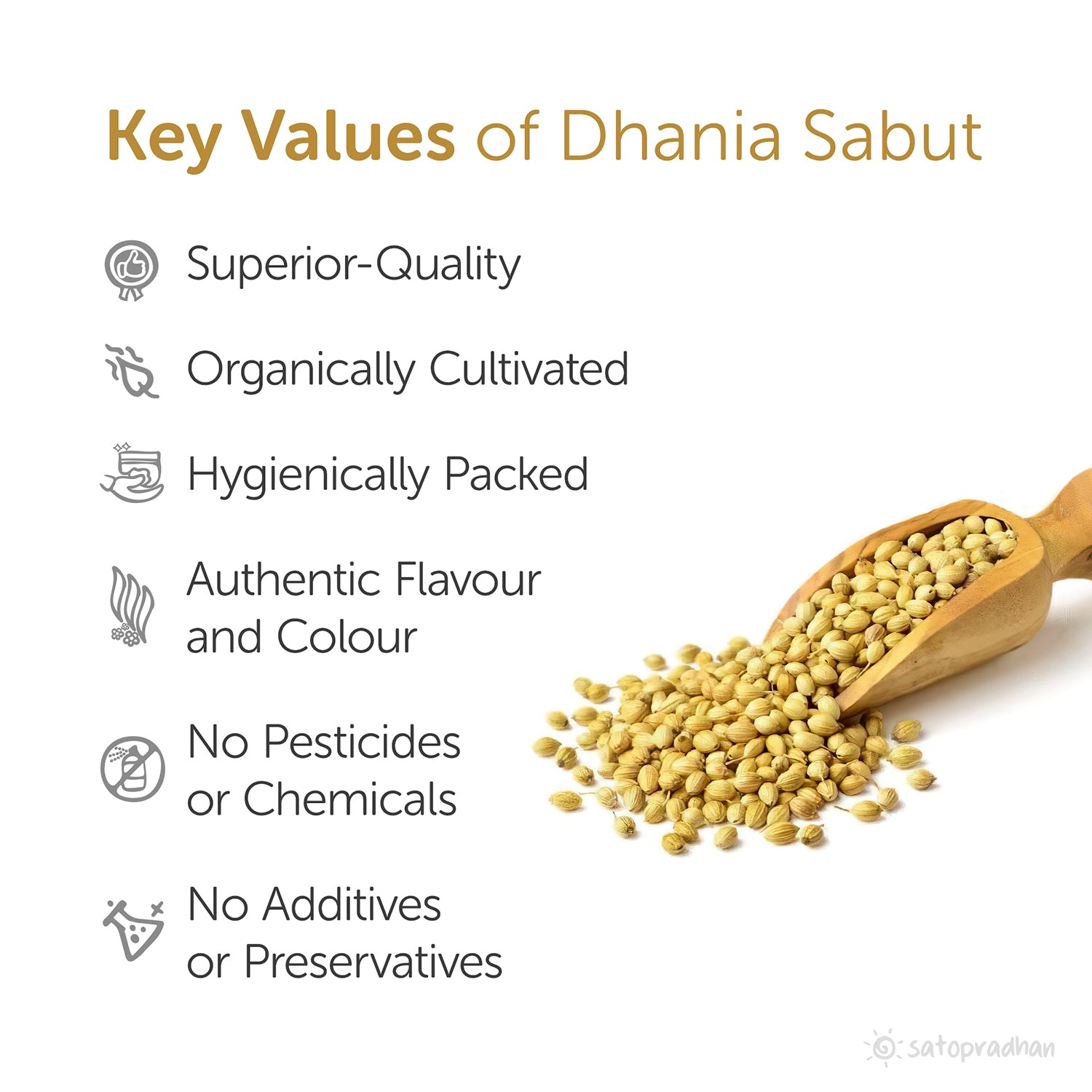 Key Values of Dhania Sabut

Superior-Quality

Organically Cultivated

Hygienically Packed

Authentic Flavour and Colour

No Pesticides or Chemicals

No Additives or Preservatives

satopradhan